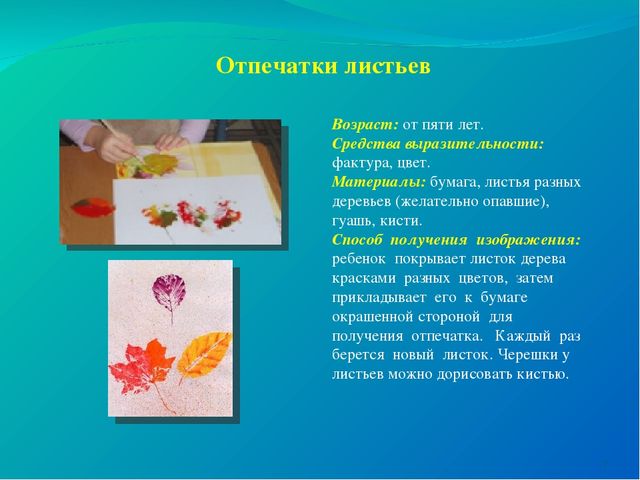 Отпечатки листьев

Возраст: от пяти лет.
Средства выразительности: фактура, цвет.
Материалы: бумага, листья разных деревьев (желательно опавшие), гуашь, кисти.
Способ получения изображения: ребенок покрывает листок дерева красками разных цветов, затем прикладывает его к бумаге окрашенной стороной для получения отпечатка. Каждый раз берется новый листок. Черешки у листьев можно дорисовать кистью.